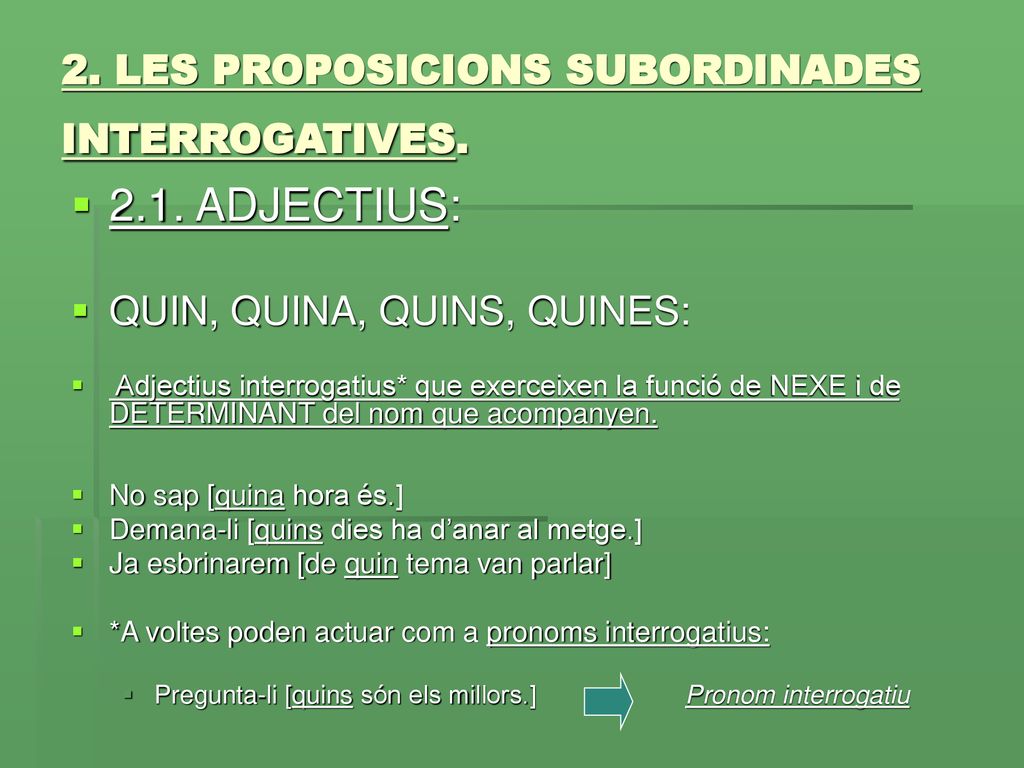 2. LES PROPOSICIONS SUBORDINADES INTERROGATIVES.

2.1. ADJECTIUS:

QUIN, QUINA, QUINS, QUINES:

Adjectius interrogatius* que exerceixen la funció de NEXE i de DETERMINANT del nom que acompanyen.

No sap [quina hora és.]
Demana-li [quins dies ha d'anar al metge.]
Ja esbrinarem [de quin tema van parlar]

*A voltes poden actuar com a pronoms interrogatius:

Pregunta-li [quins són els millors.] Pronom interrogatiu